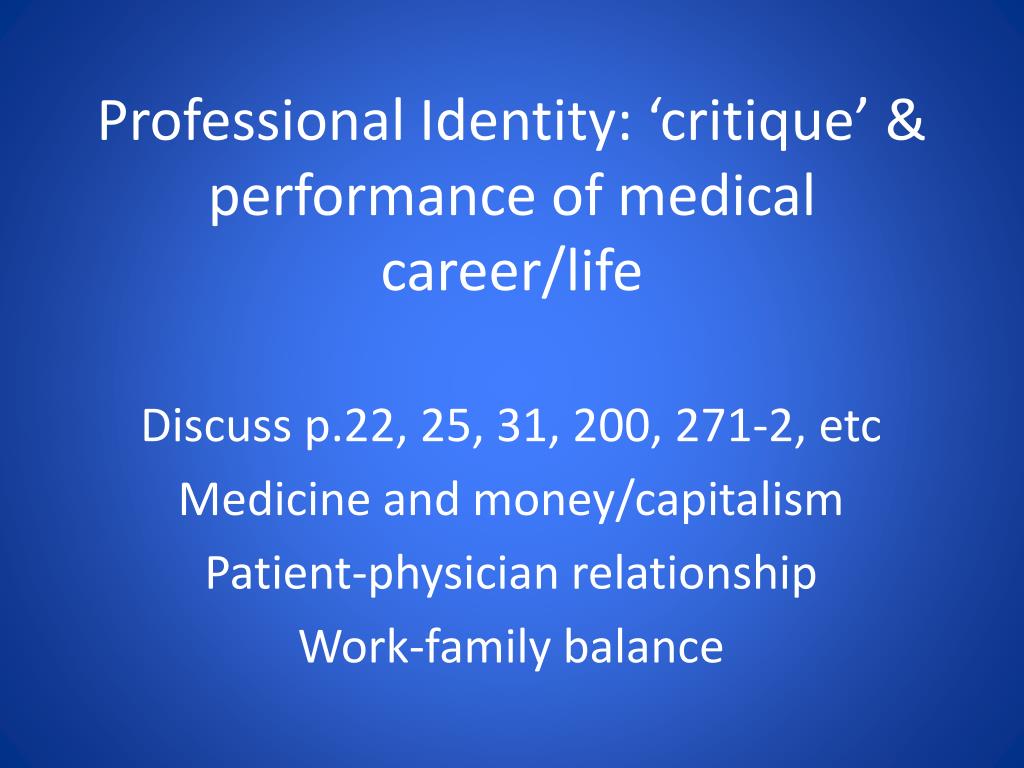 Professional Identity: ‘critique’ & performance of medical career/life

Discuss p.22, 25, 31, 200, 271-2, etc

Medicine and money/capitalism

Patient-physician relationship

Work-family balance